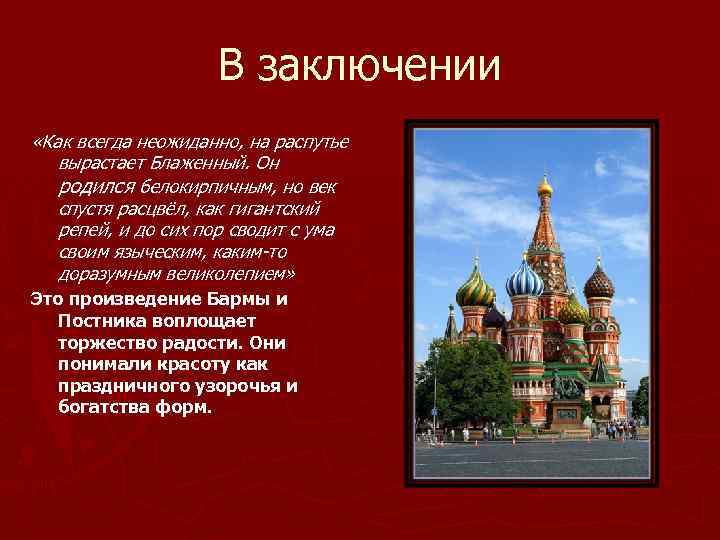 В заключении

«Как всегда неожиданно, на распутье вырастает Блаженный. Он родился белокирпичным, но век спустя расцвёл, как гигантский репей, и до сих пор сводит с ума своим языческим, каким-то доразумным великолепием»

Это произведение Бармы и Постника воплощает торжество радости. Они понимали красоту как праздничного узорочья и богатства форм.